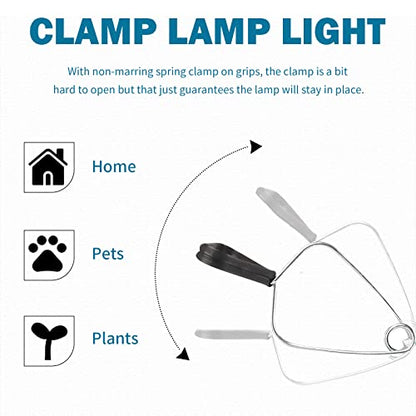 CLAMP LAMP LIGHT

With non-marring spring clamp on grips, the clamp is a bit hard to open but that just guarantees the lamp will stay in place.

Home

Pets

Plants